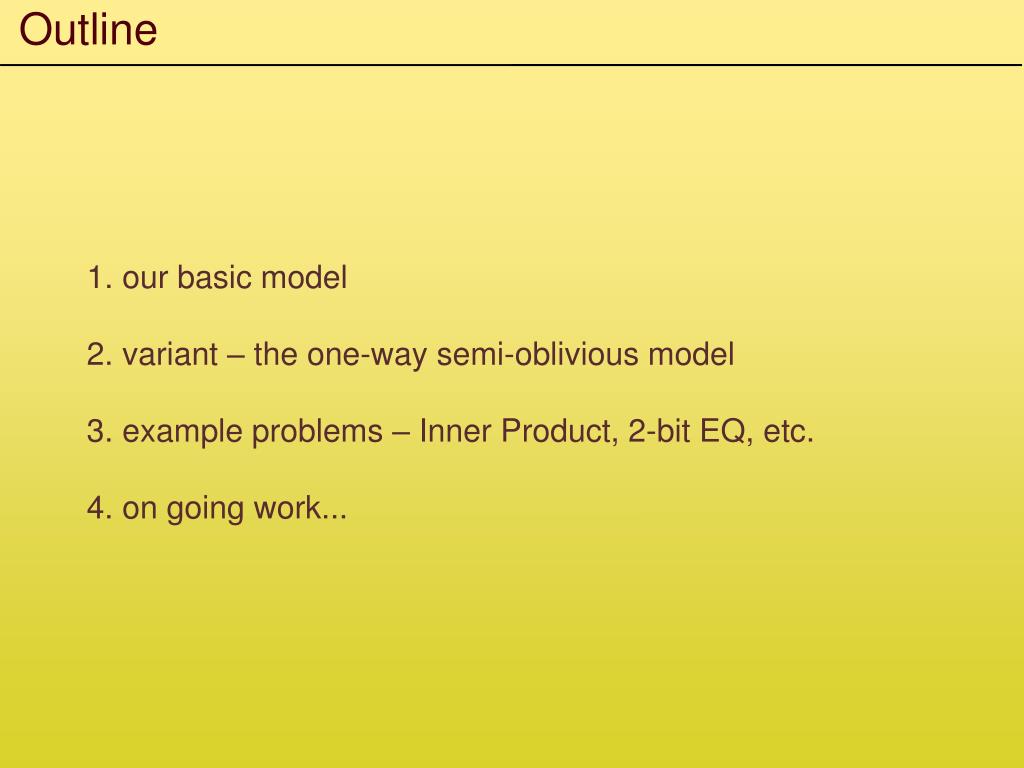 Outline

1. our basic model

2. variant – the one-way semi-oblivious model

3. example problems – Inner Product, 2-bit EQ, etc.

4. on going work...